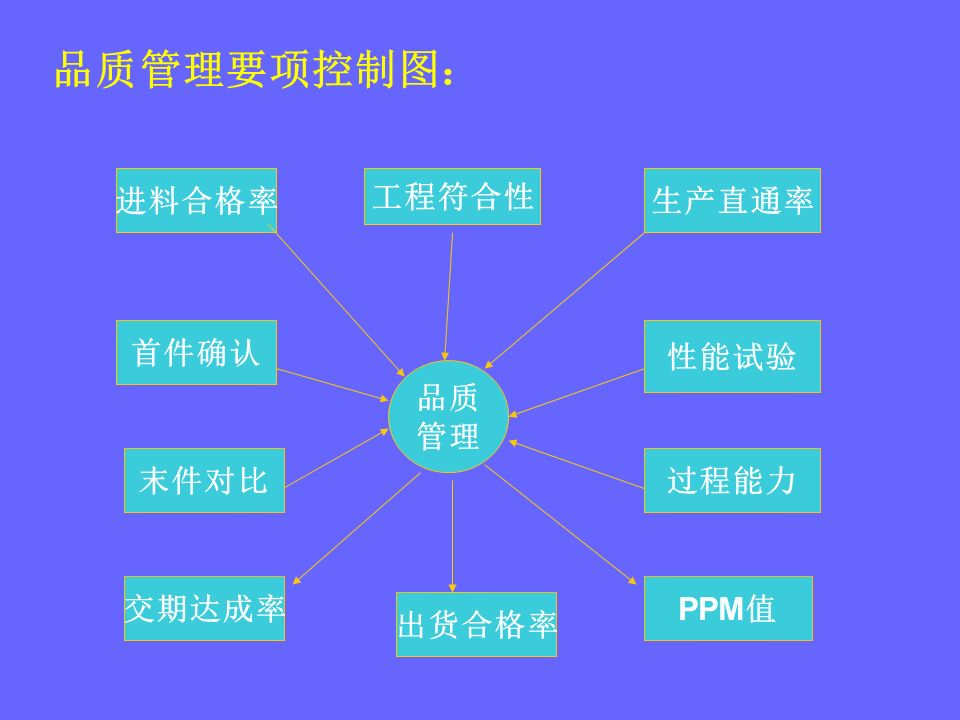 品质管理要项控制图：

进料合格率

工程符合性

生产直通率

首件确认

品质管理

性能试验

末件对比

过程能力

交期达成率

出货合格率

PPM值